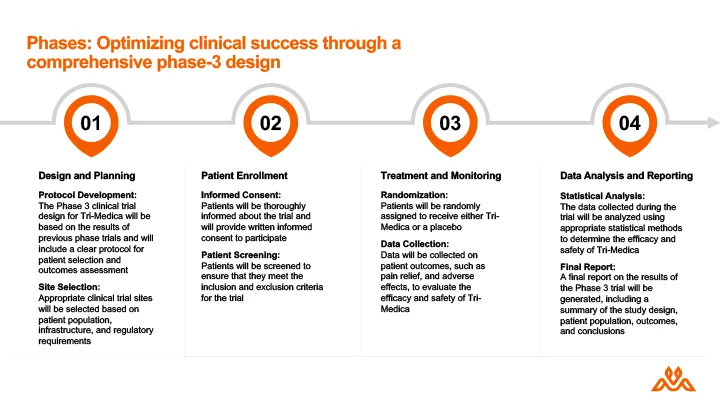 Phases: Optimizing clinical success through a comprehensive phase-3 design

01

Design and Planning

Protocol Development:
The Phase 3 clinical trial design for Tri-Medica will be based on the results of previous phase trials and will include a clear protocol for patient selection and outcomes assessment

Site Selection:
Appropriate clinical trial sites will be selected based on patient population, infrastructure, and regulatory requirements

02

Patient Enrollment

Informed Consent:
Patients will be thoroughly informed about the trial and will provide written informed consent to participate

Patient Screening:
Patients will be screened to ensure that they meet the inclusion and exclusion criteria for the trial

03

Treatment and Monitoring

Randomization:
Patients will be randomly assigned to receive either Tri-Medica or a placebo

Data Collection:
Data will be collected on patient outcomes, such as pain relief, and adverse effects, to evaluate the efficacy and safety of Tri-Medica

04

Data Analysis and Reporting

Statistical Analysis:
The data collected during the trial will be analyzed using appropriate statistical methods to determine the efficacy and safety of Tri-Medica

Final Report:
A final report on the results of the Phase 3 trial will be generated, including a summary of the study design, patient population, outcomes, and conclusions